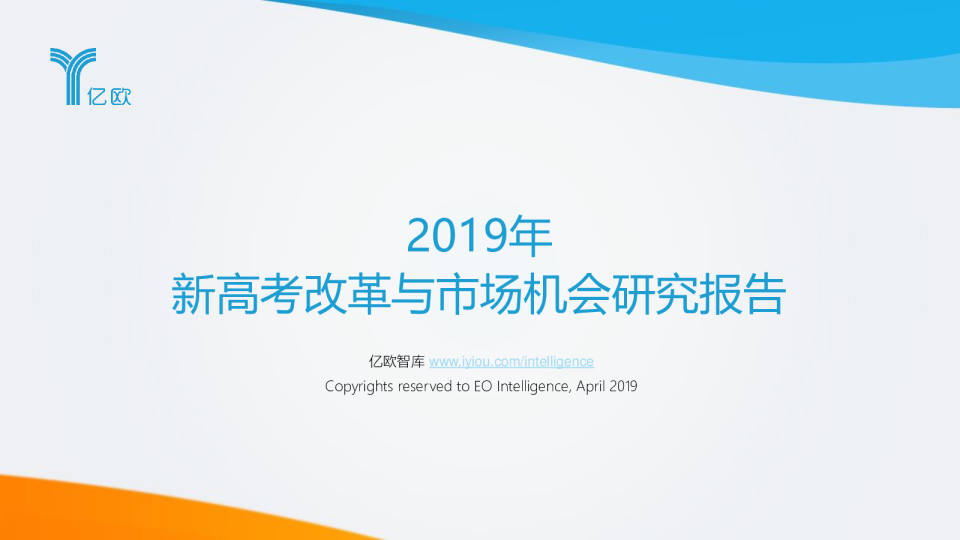 亿欧

2019年
新高考改革与市场机会研究报告

亿欧智库 www.iyiou.com/intelligence
Copyrights reserved to EO Intelligence, April 2019